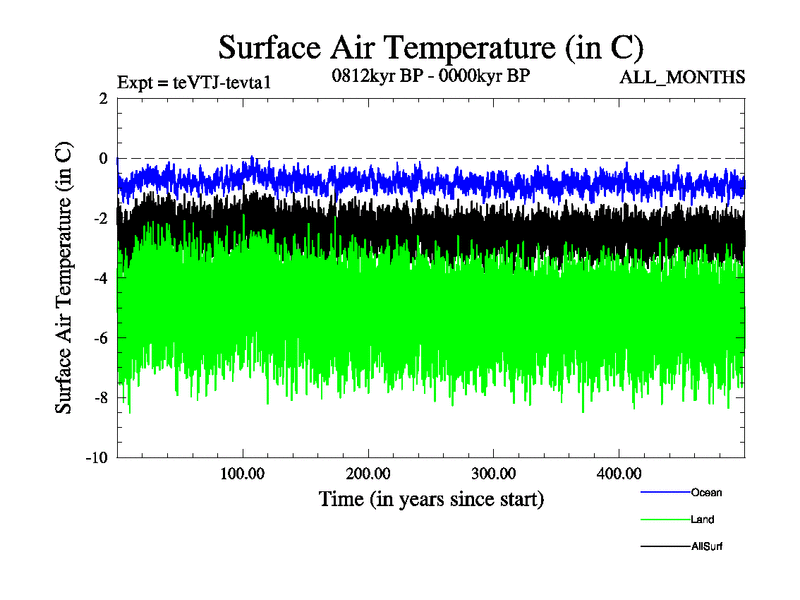 Surface Air Temperature (in C)

Expt = teVTJ-tevta1
0812kyr BP - 0000kyr BP
ALL_MONTHS

Surface Air Temperature (in C)

2
0
-2
-4
-6
-8
-10

100.00
200.00
300.00
400.00

Time (in years since start)

Ocean
Land
AllSurf